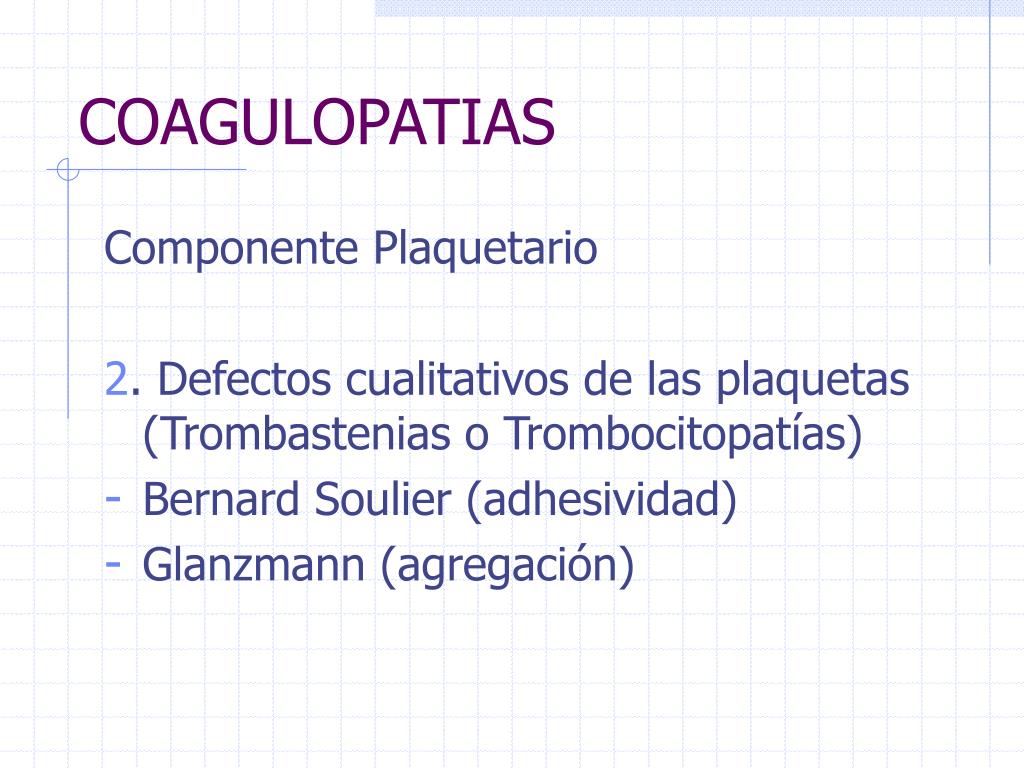 COAGULOPATIAS

Componente Plaquetario

2. Defectos cualitativos de las plaquetas (Trombastenias o Trombocitopatías)

- Bernard Soulier (adhesividad)
- Glanzmann (agregación)